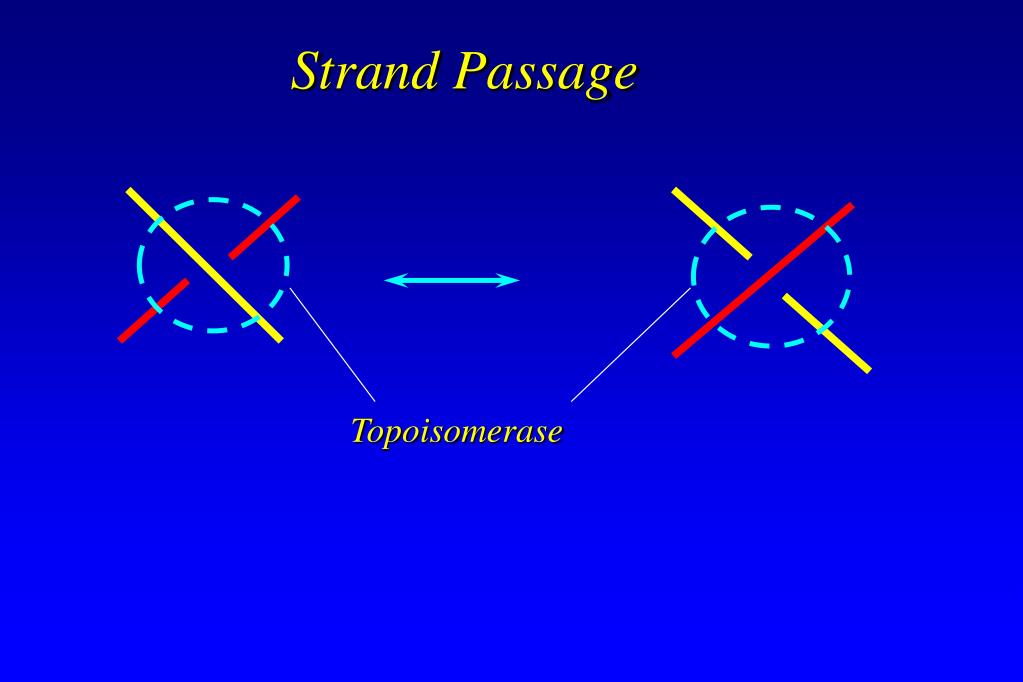 Strand Passage

Topoisomerase